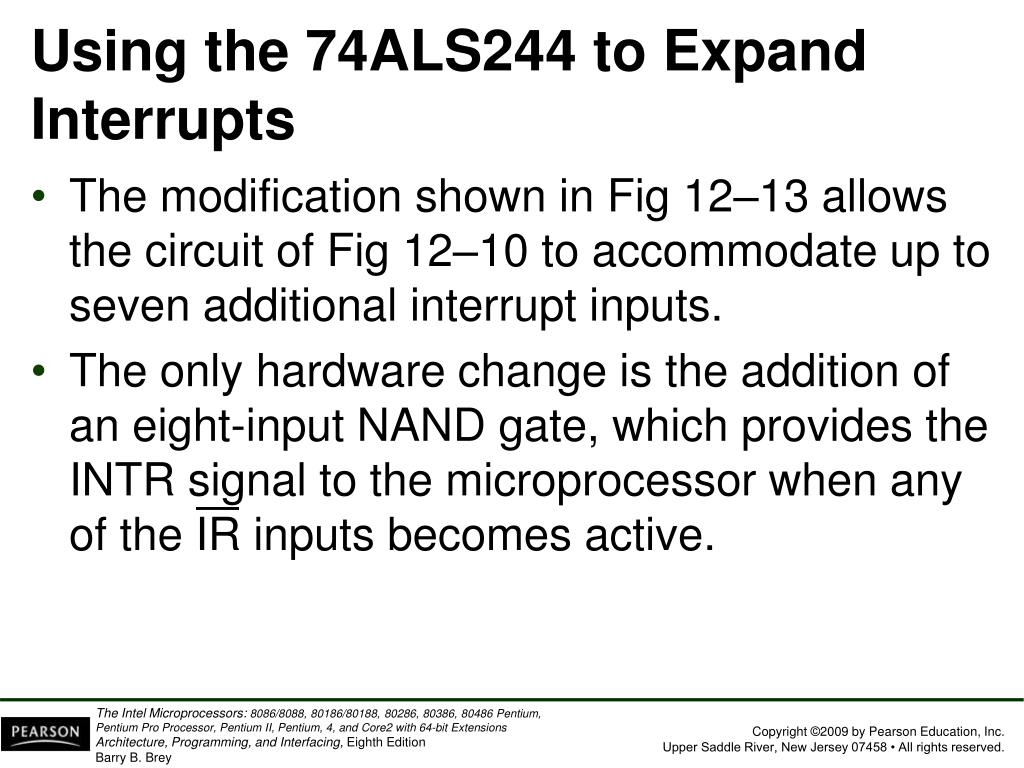 Using the 74ALS244 to Expand Interrupts

• The modification shown in Fig 12–13 allows the circuit of Fig 12–10 to accommodate up to seven additional interrupt inputs.

• The only hardware change is the addition of an eight-input NAND gate, which provides the INTR signal to the microprocessor when any of the $\overline{IR}$ inputs becomes active.

PEARSON

The Intel Microprocessors: 8086/8088, 80186/80188, 80286, 80386, 80486 Pentium, Pentium Pro Processor, Pentium II, Pentium, 4, and Core2 with 64-bit Extensions Architecture, Programming, and Interfacing, Eighth Edition
Barry B. Brey

Copyright ©2009 by Pearson Education, Inc.
Upper Saddle River, New Jersey 07458 • All rights reserved.